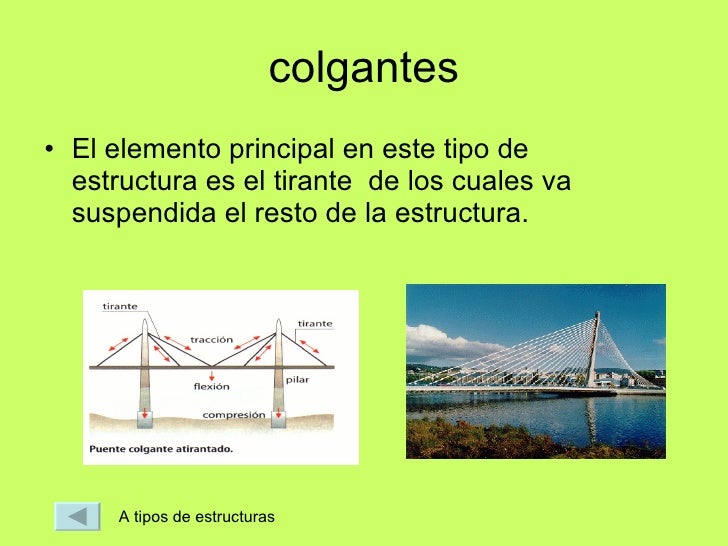 colgantes

• El elemento principal en este tipo de estructura es el tirante  de los cuales va suspendida el resto de la estructura.

tirante
tracción
tirante
flexión
pilar
compresión
Puente colgante atirantado.

A tipos de estructuras